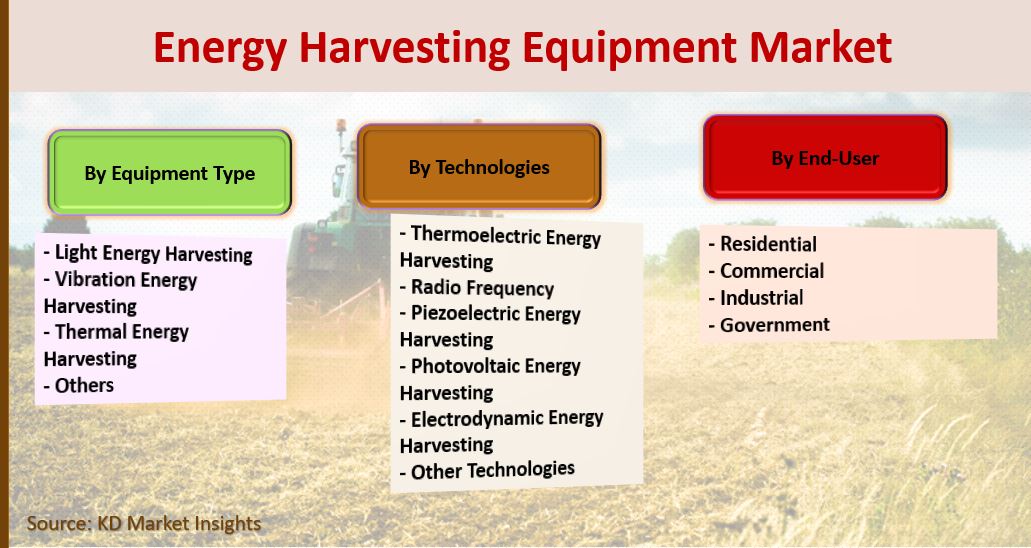 Energy Harvesting Equipment Market

By Equipment Type

- Light Energy Harvesting
- Vibration Energy Harvesting
- Thermal Energy Harvesting
- Others

By Technologies

- Thermoelectric Energy Harvesting
- Radio Frequency
- Piezoelectric Energy Harvesting
- Photovoltaic Energy Harvesting
- Electrodynamic Energy Harvesting
- Other Technologies

By End-User

- Residential
- Commercial
- Industrial
- Government

Source: KD Market Insights